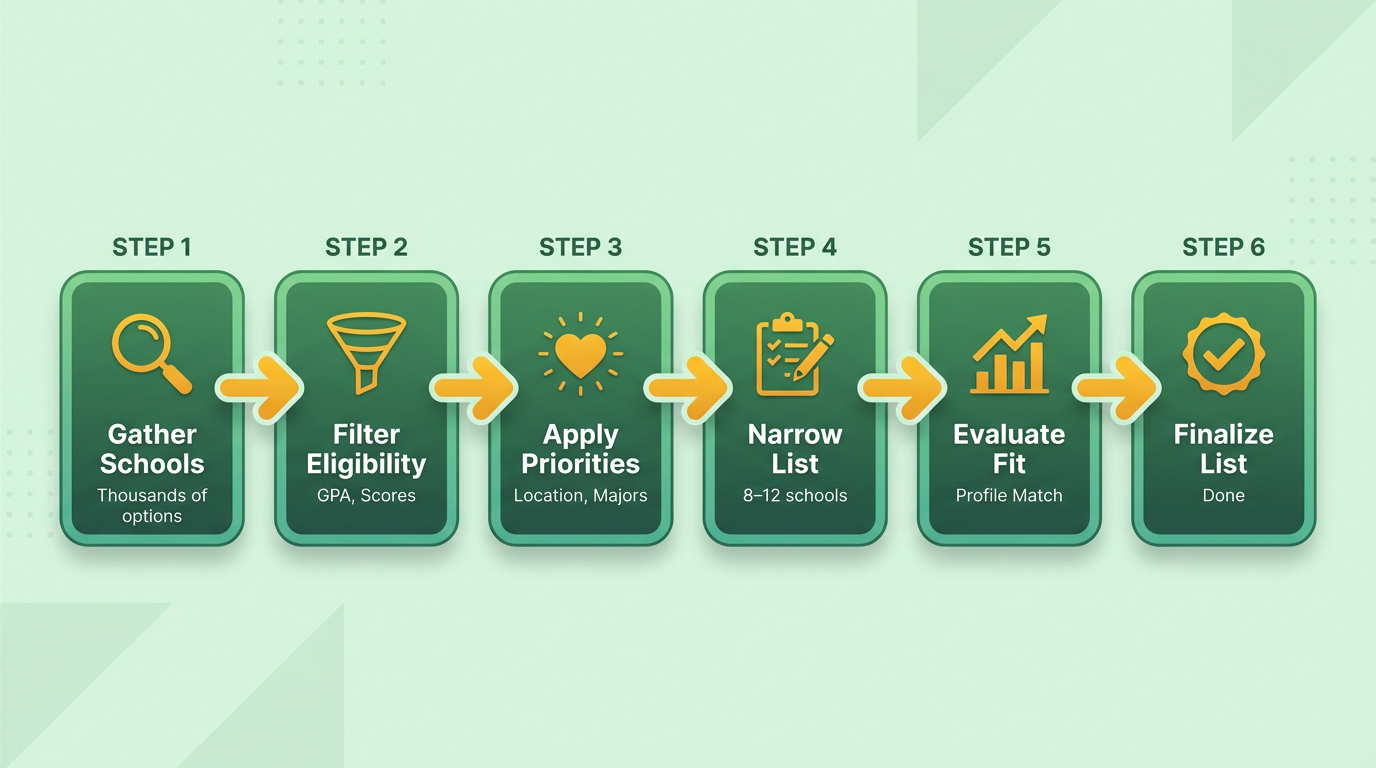 STEP 1

Gather Schools

Thousands of options

STEP 2

Filter Eligibility

GPA, Scores

STEP 3

Apply Priorities

Location, Majors

STEP 4

Narrow List

8–12 schools

STEP 5

Evaluate Fit

Profile Match

STEP 6

Finalize List

Done